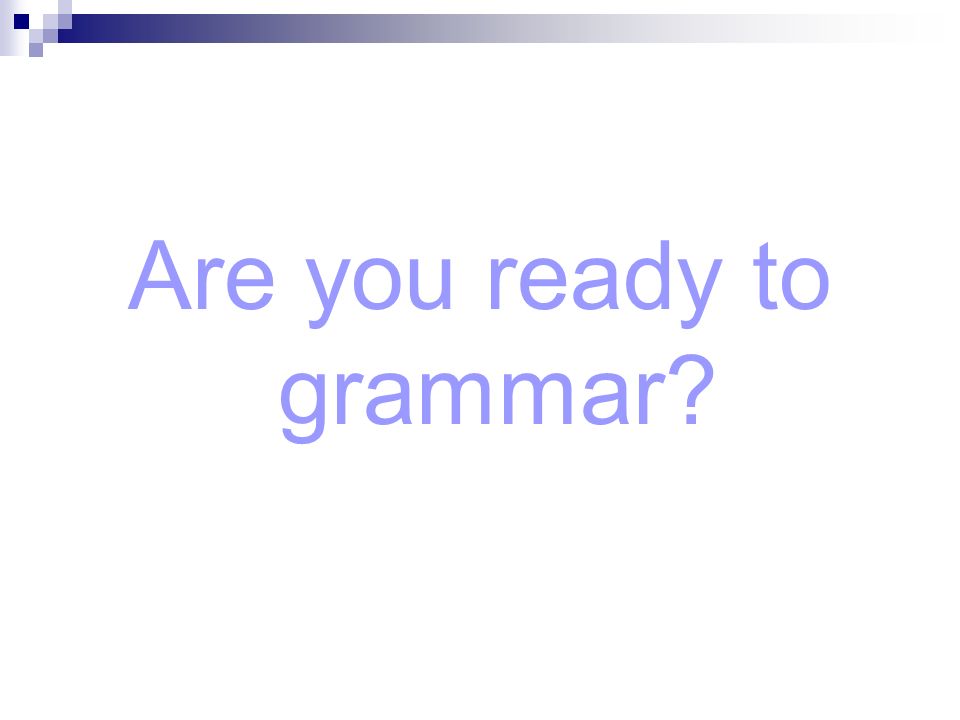 Are you ready to grammar?